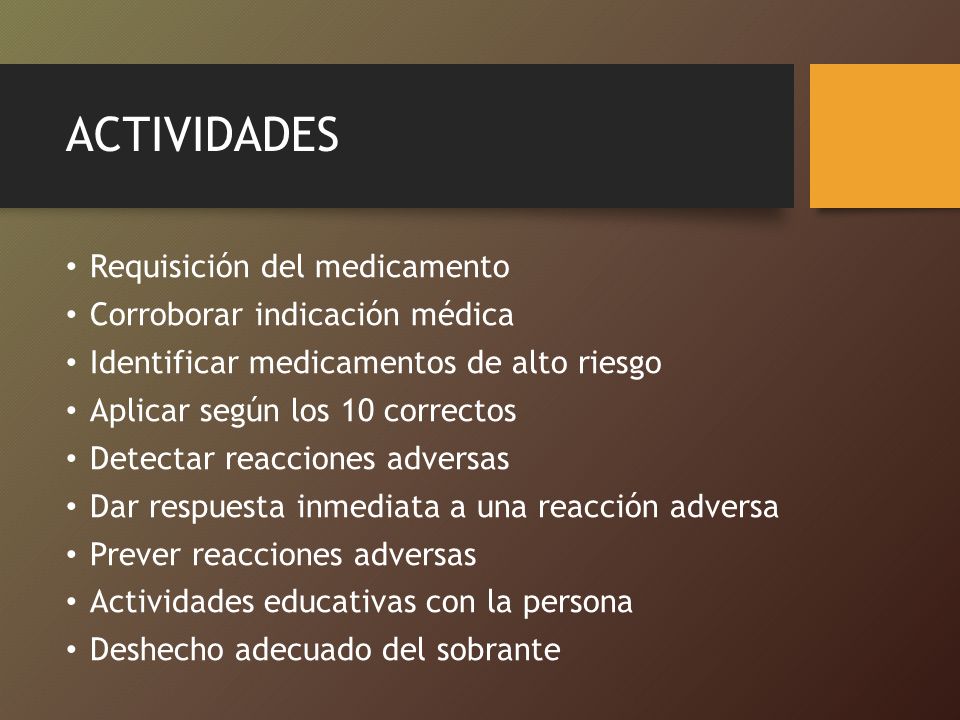 ACTIVIDADES

• Requisición del medicamento
• Corroborar indicación médica
• Identificar medicamentos de alto riesgo
• Aplicar según los 10 correctos
• Detectar reacciones adversas
• Dar respuesta inmediata a una reacción adversa
• Prever reacciones adversas
• Actividades educativas con la persona
• Deshecho adecuado del sobrante